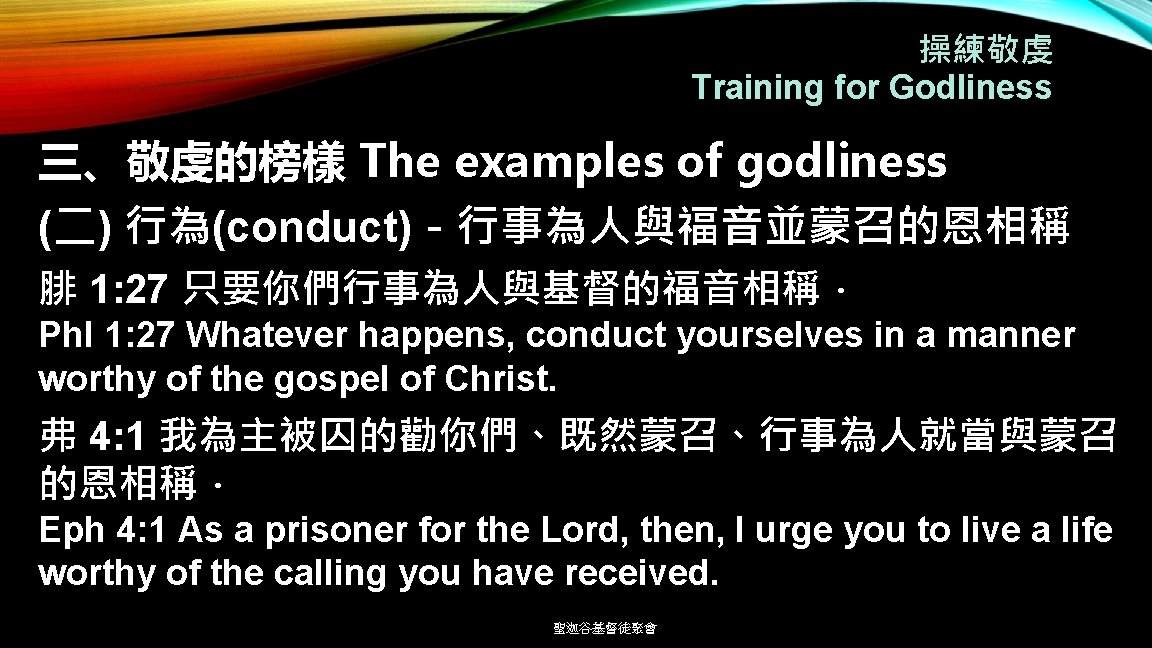 操練敬虔
Training for Godliness

三、敬虔的榜樣 The examples of godliness

(二) 行為(conduct) - 行事為人與福音並蒙召的恩相稱

腓 1: 27 只要你們行事為人與基督的福音相稱．

Phl 1: 27 Whatever happens, conduct yourselves in a manner worthy of the gospel of Christ.

弗 4: 1 我為主被囚的勸你們、既然蒙召、行事為人就當與蒙召的恩相稱．

Eph 4: 1 As a prisoner for the Lord, then, I urge you to live a life worthy of the calling you have received.

聖迦谷基督徒聚會